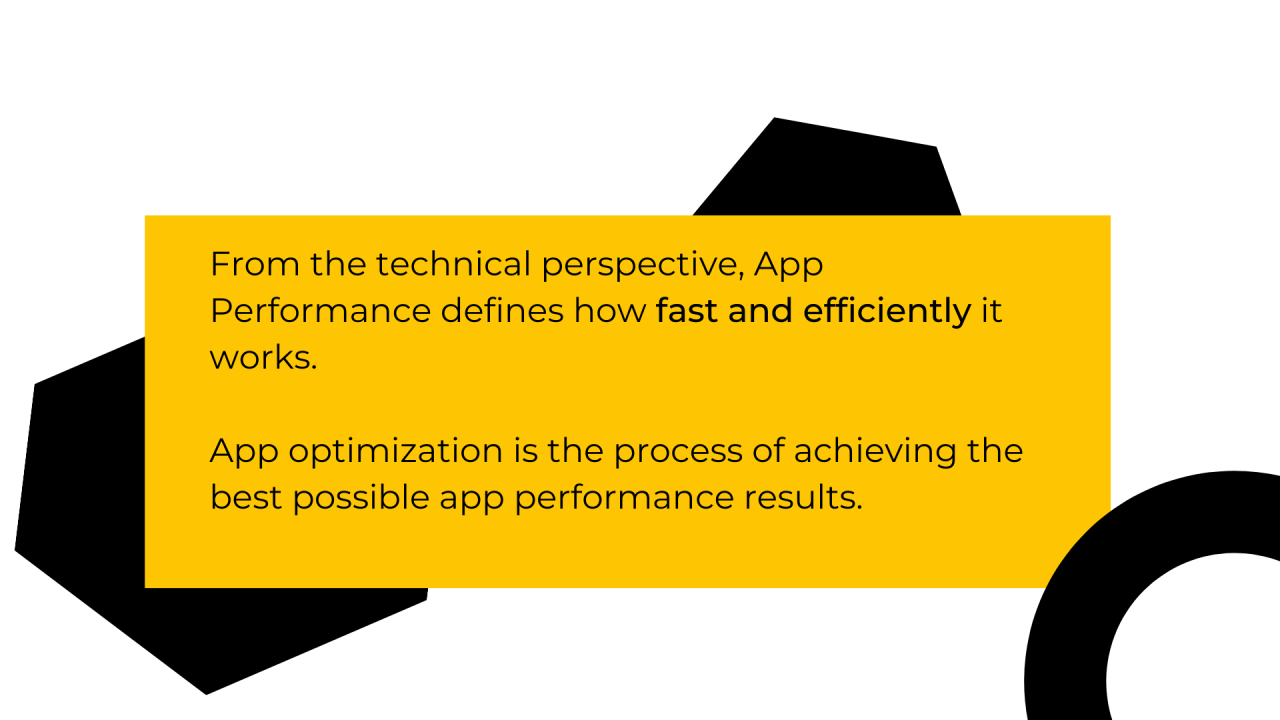 From the technical perspective, App Performance defines how fast and efficiently it works.

App optimization is the process of achieving the best possible app performance results.